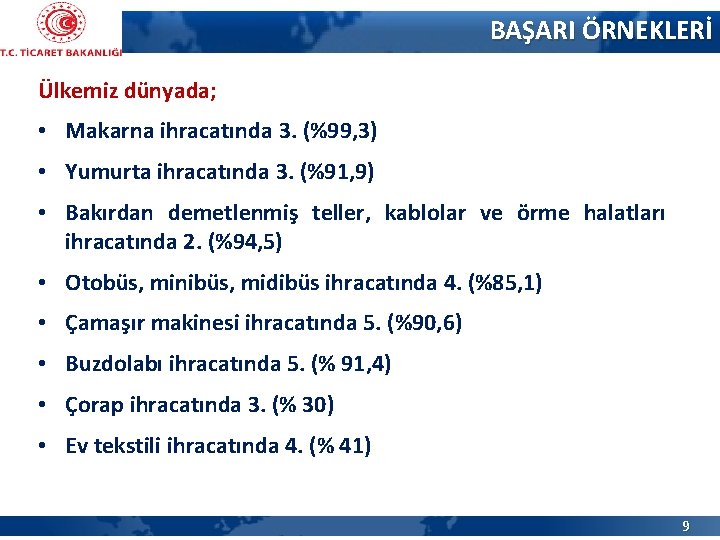 T.C. TİCARET BAKANLIĞI

BAŞARI ÖRNEKLERİ

Ülkemiz dünyada;

• Makarna ihracatında 3. (%99,3)
• Yumurta ihracatında 3. (%91,9)
• Bakırdan demetlenmiş teller, kablolar ve örme halatları ihracatında 2. (%94,5)
• Otobüs, minibüs, midibüs ihracatında 4. (%85,1)
• Çamaşır makinesi ihracatında 5. (%90,6)
• Buzdolabı ihracatında 5. (% 91,4)
• Çorap ihracatında 3. (% 30)
• Ev tekstili ihracatında 4. (% 41)

9